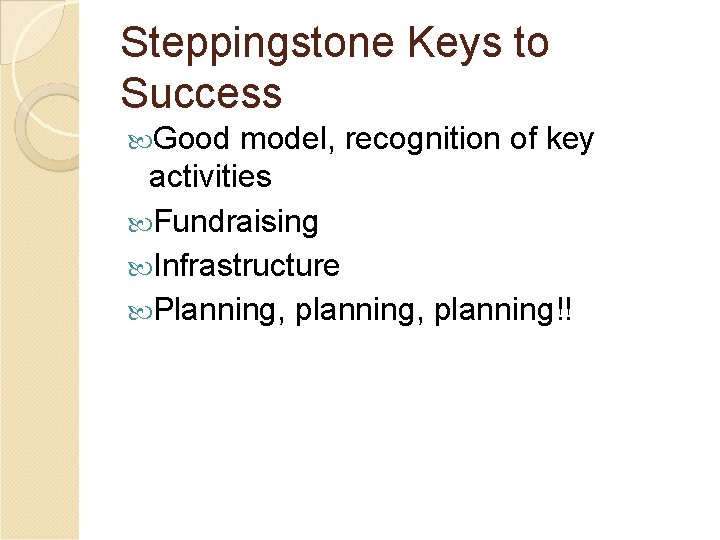 Steppingstone Keys to Success

Good model, recognition of key activities

Fundraising

Infrastructure

Planning, planning, planning!!